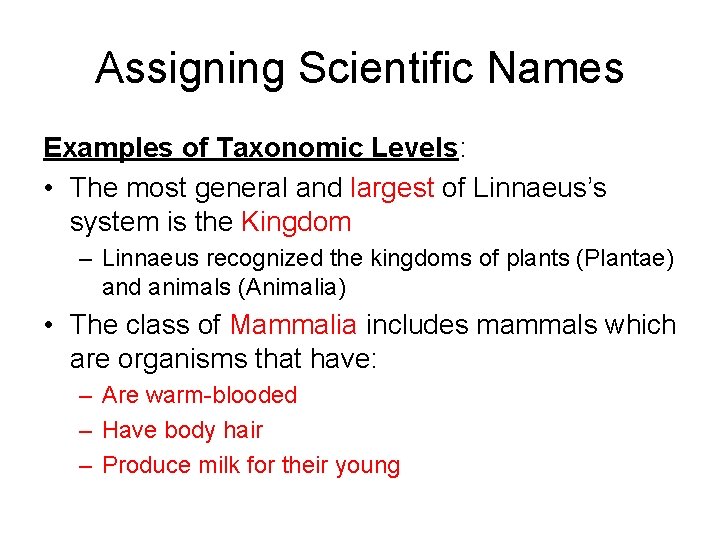 Assigning Scientific Names

Examples of Taxonomic Levels:

• The most general and largest of Linnaeus's system is the Kingdom

– Linnaeus recognized the kingdoms of plants (Plantae) and animals (Animalia)

• The class of Mammalia includes mammals which are organisms that have:

– Are warm-blooded

– Have body hair

– Produce milk for their young